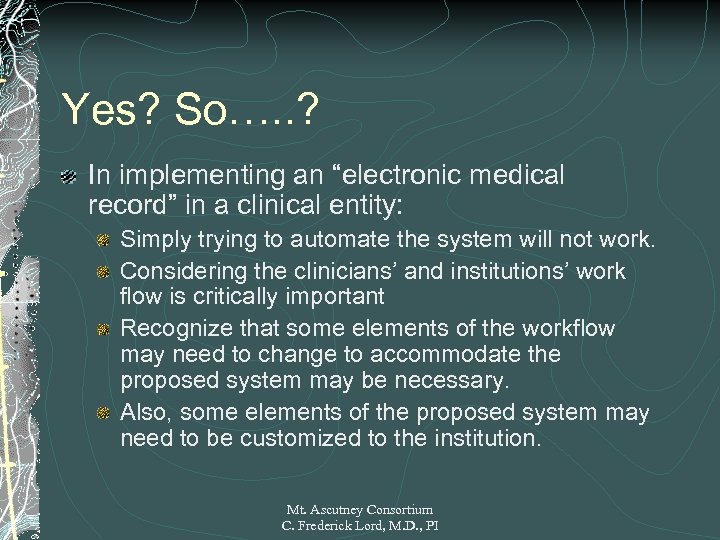 Yes? So…..?

In implementing an “electronic medical record” in a clinical entity:

Simply trying to automate the system will not work.

Considering the clinicians’ and institutions’ work flow is critically important

Recognize that some elements of the workflow may need to change to accommodate the proposed system may be necessary.

Also, some elements of the proposed system may need to be customized to the institution.

Mt. Ascutney Consortium
C. Frederick Lord, M.D., PI